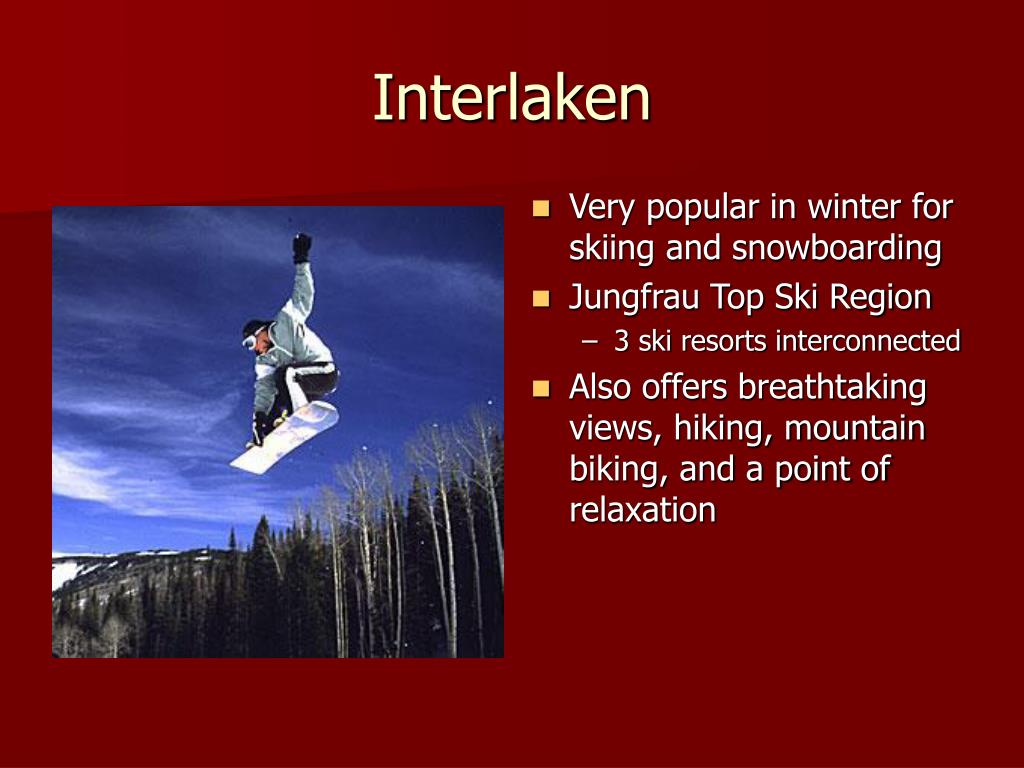 Interlaken

- Very popular in winter for skiing and snowboarding
- Jungfrau Top Ski Region
  – 3 ski resorts interconnected
- Also offers breathtaking views, hiking, mountain biking, and a point of relaxation